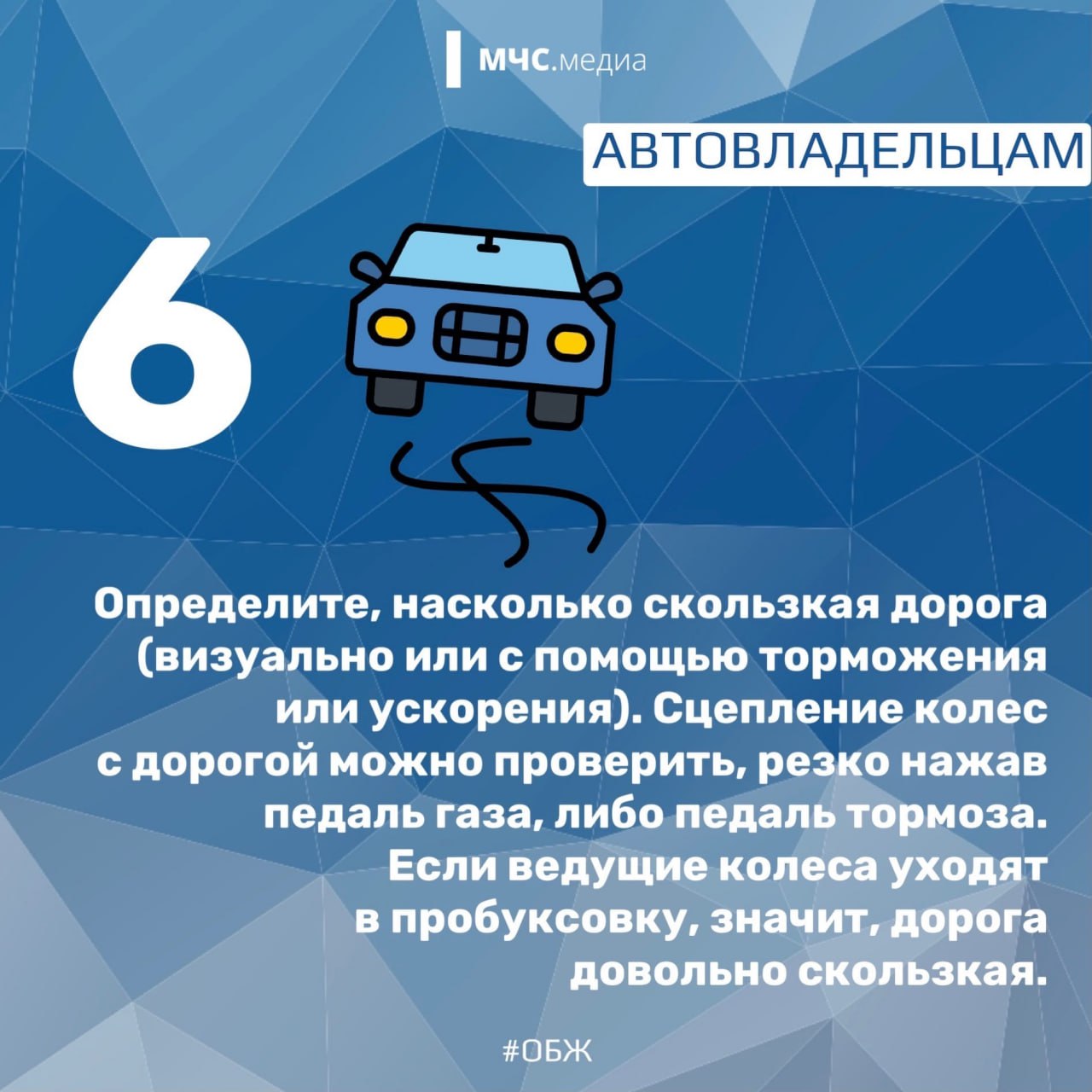 МЧС.медиа

АВТОВЛАДЕЛЬЦАМ

6

Определите, насколько скользкая дорога (визуально или с помощью торможения или ускорения). Сцепление колес с дорогой можно проверить, резко нажав педаль газа, либо педаль тормоза. Если ведущие колеса уходят в пробуксовку, значит, дорога довольно скользкая.

#ОБЖ